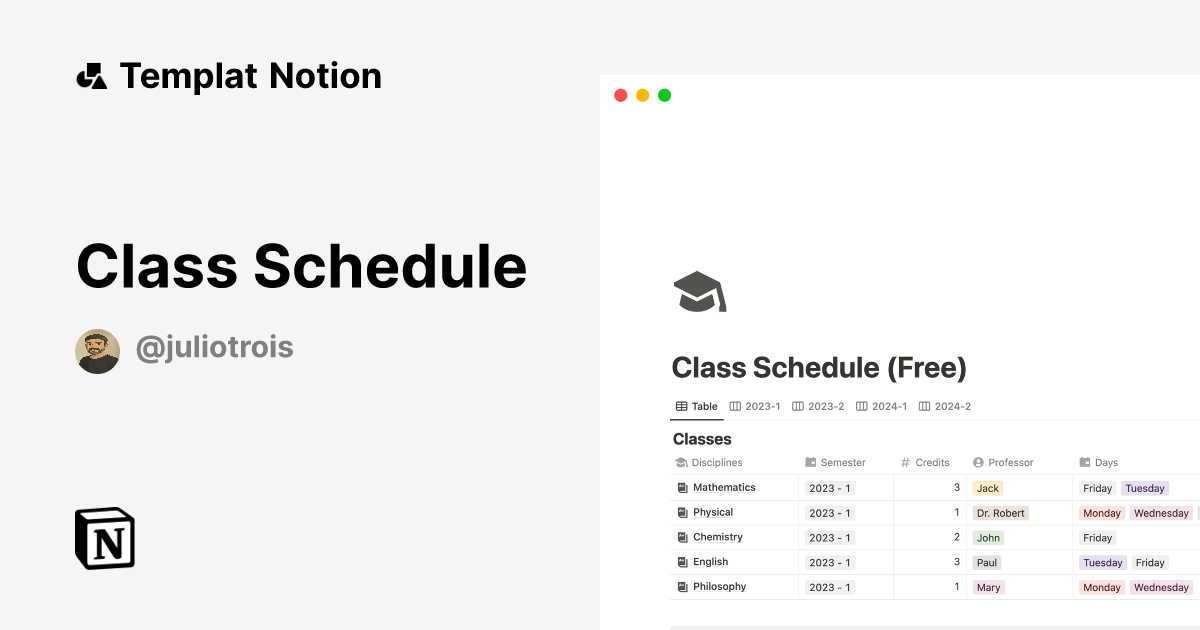 Templat Notion

Class Schedule

@juliotrois

N

Class Schedule (Free)

Table 2023-1 2023-2 2024-1 2024-2

Classes

| Disciplines | Semester | Credits | Professor | Days |
|---|---|---|---|---|
| Mathematics | 2023 - 1 | 3 | Jack | Friday Tuesday |
| Physical | 2023 - 1 | 1 | Dr. Robert | Monday Wednesday |
| Chemistry | 2023 - 1 | 2 | John | Friday |
| English | 2023 - 1 | 3 | Paul | Tuesday Friday |
| Philosophy | 2023 - 1 | 1 | Mary | Monday Wednesday |